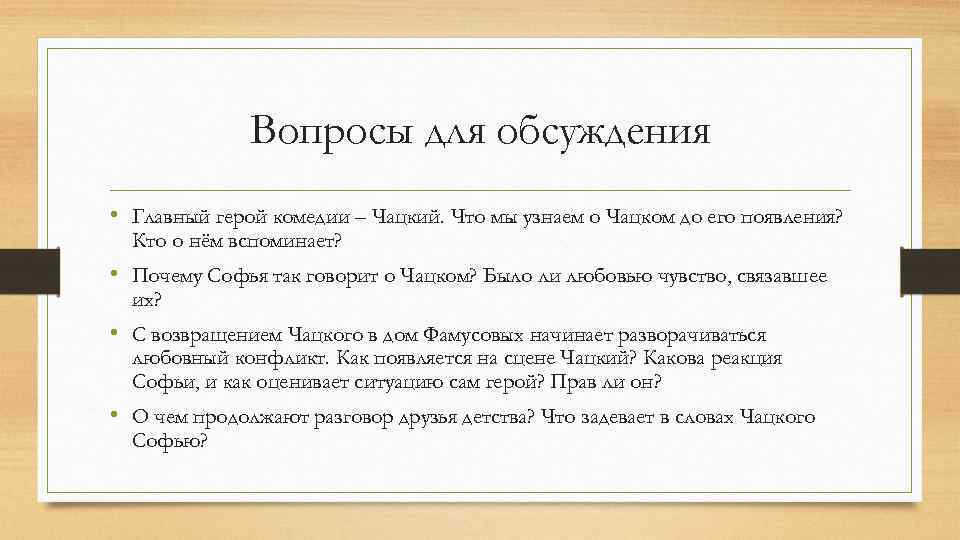 Вопросы для обсуждения

• Главный герой комедии – Чацкий. Что мы узнаем о Чацком до его появления? Кто о нём вспоминает?

• Почему Софья так говорит о Чацком? Было ли любовью чувство, связавшее их?

• С возвращением Чацкого в дом Фамусовых начинает разворачиваться любовный конфликт. Как появляется на сцене Чацкий? Какова реакция Софьи, и как оценивает ситуацию сам герой? Прав ли он?

• О чем продолжают разговор друзья детства? Что задевает в словах Чацкого Софью?